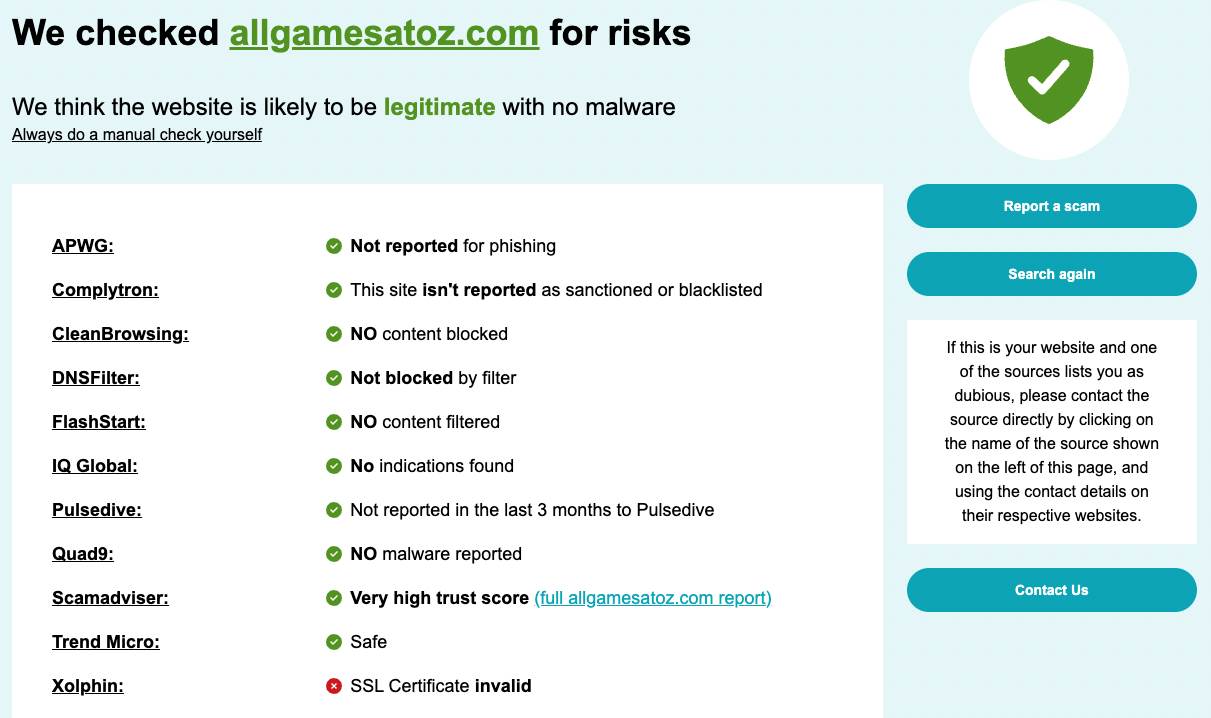 We checked allgamesatoz.com for risks

We think the website is likely to be legitimate with no malware
Always do a manual check yourself

| | |
|---|---|
| APWG: | Not reported for phishing |
| Complytron: | This site isn't reported as sanctioned or blacklisted |
| CleanBrowsing: | NO content blocked |
| DNSFilter: | Not blocked by filter |
| FlashStart: | NO content filtered |
| IQ Global: | No indications found |
| Pulsedive: | Not reported in the last 3 months to Pulsedive |
| Quad9: | NO malware reported |
| Scamadviser: | Very high trust score (full allgamesatoz.com report) |
| Trend Micro: | Safe |
| Xolphin: | SSL Certificate invalid |

Report a scam

Search again

If this is your website and one of the sources lists you as dubious, please contact the source directly by clicking on the name of the source shown on the left of this page, and using the contact details on their respective websites.

Contact Us